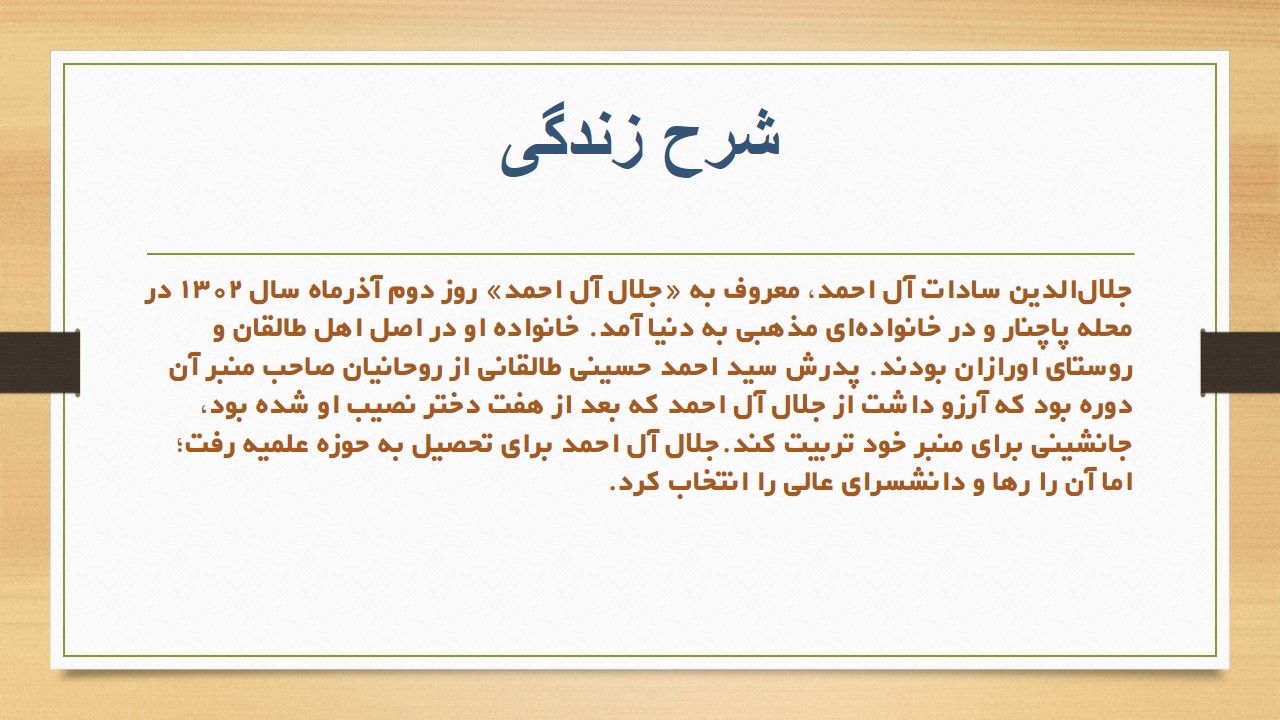 شرح زندگی

جلال‌الدین سادات آل احمد، معروف به «جلال آل احمد» روز دوم آذرماه سال ۱۳۰۲ در محله پاچنار و در خانواده‌ای مذهبی به دنیا آمد. خانواده او در اصل اهل طالقان و روستای اورازان بودند. پدرش سید احمد حسینی طالقانی از روحانیان صاحب منبر آن دوره بود که آرزو داشت از جلال آل احمد که بعد از هفت دختر نصیب او شده بود، جانشینی برای منبر خود تربیت کند. جلال آل احمد برای تحصیل به حوزه علمیه رفت؛ اما آن را رها و دانشسرای عالی را انتخاب کرد.